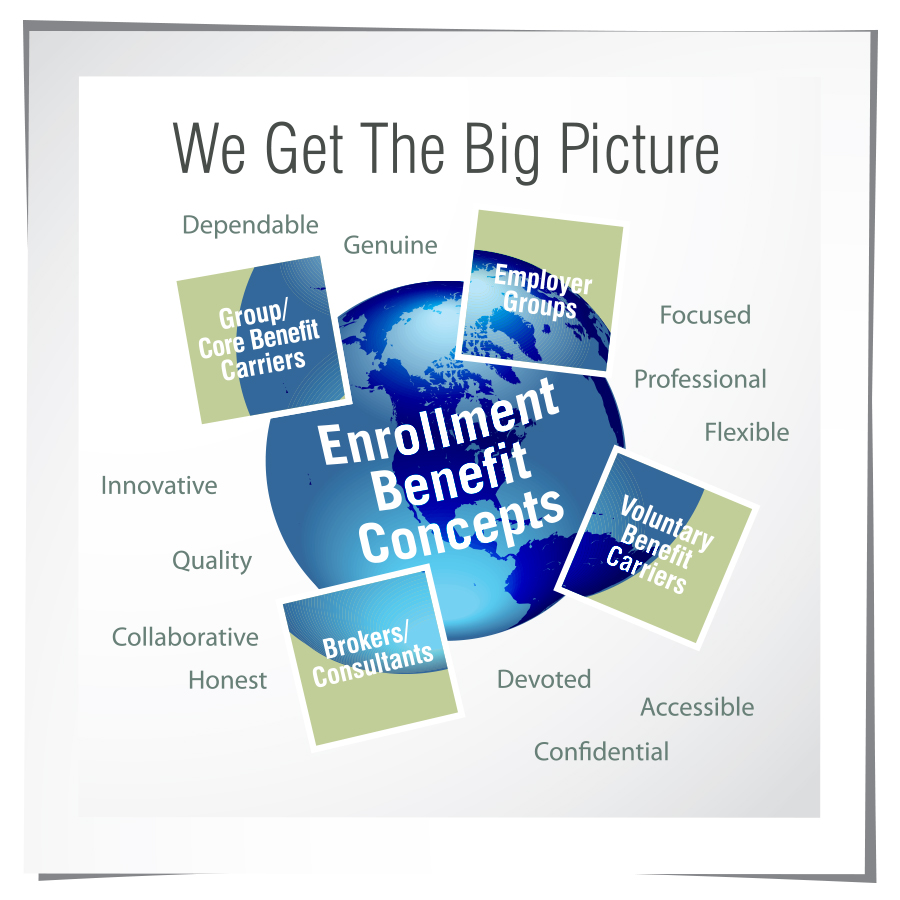 We Get The Big Picture

Dependable

Genuine

Group/ Core Benefit Carriers

Employer Groups

Focused

Professional

Flexible

Enrollment Benefit Concepts

Innovative

Quality

Voluntary Benefit Carriers

Collaborative

Honest

Brokers/ Consultants

Devoted

Accessible

Confidential